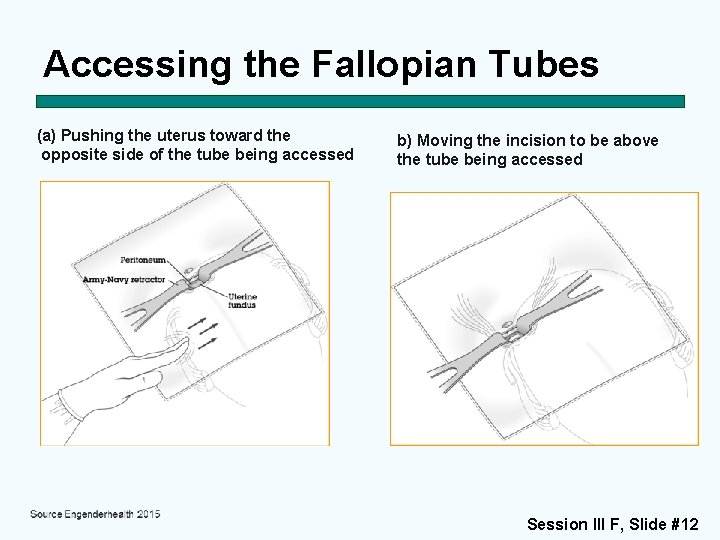 Accessing the Fallopian Tubes

(a) Pushing the uterus toward the opposite side of the tube being accessed

Peritoneum
Army-Navy retractor
Uterine fundus

b) Moving the incision to be above the tube being accessed

Source Engenderhealth 2015

Session III F, Slide #12